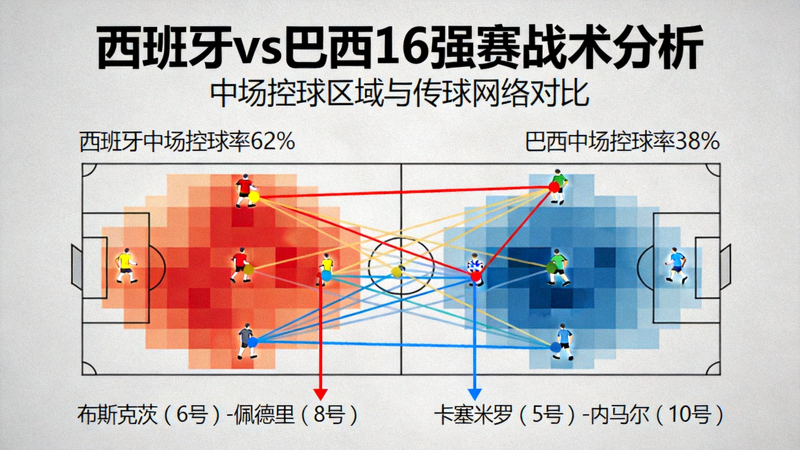 西班牙vs巴西16强赛战术分析

中场控球区域与传球网络对比

西班牙中场控球率62%

巴西中场控球率38%

布斯克茨（6号）-佩德里（8号）

卡塞米罗（5号）-内马尔（10号）